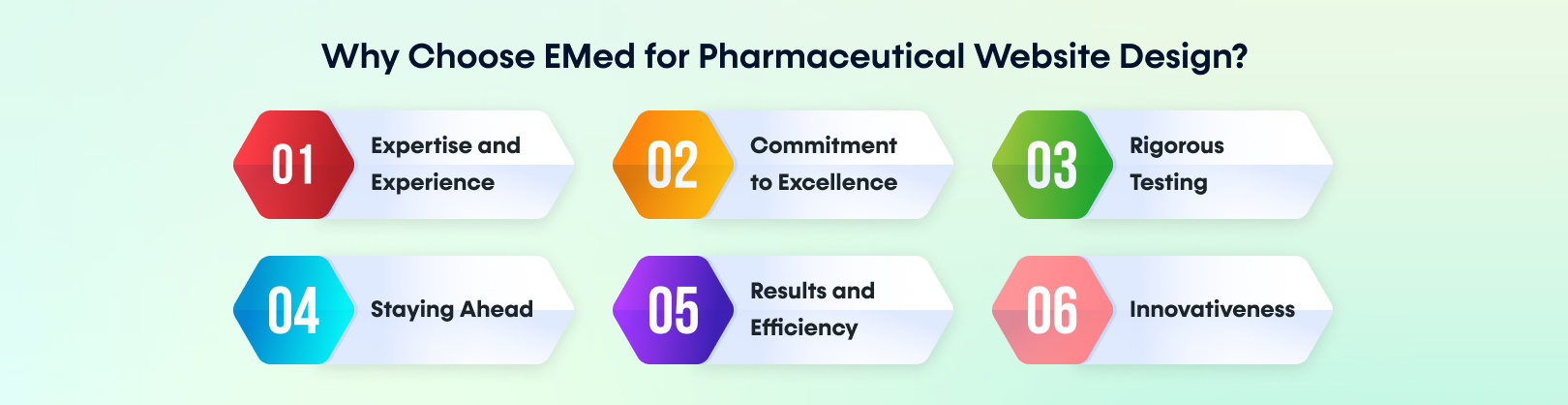 Why Choose EMed for Pharmaceutical Website Design?

01 Expertise and Experience

02 Commitment to Excellence

03 Rigorous Testing

04 Staying Ahead

05 Results and Efficiency

06 Innovativeness